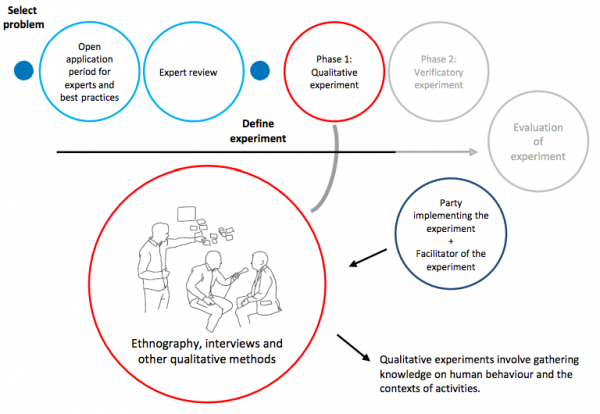 Select problem

Open application period for experts and best practices

Expert review

Phase 1: Qualitative experiment

Phase 2: Verificatory experiment

Define experiment

Evaluation of experiment

Party implementing the experiment + Facilitator of the experiment

Ethnography, interviews and other qualitative methods

Qualitative experiments involve gathering knowledge on human behaviour and the contexts of activities.